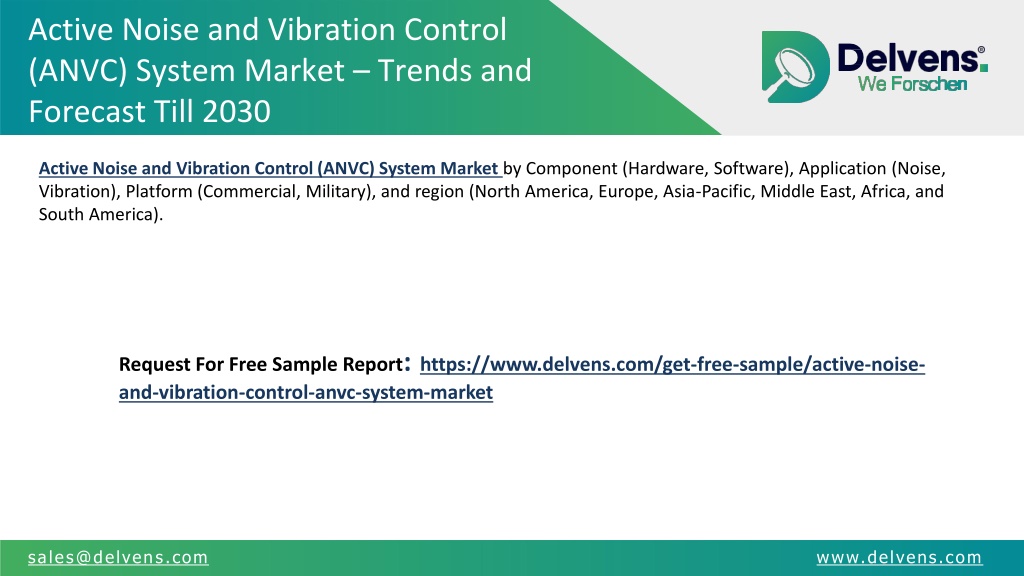 Active Noise and Vibration Control (ANVC) System Market – Trends and Forecast Till 2030

Delvens®
We Forschen

Active Noise and Vibration Control (ANVC) System Market by Component (Hardware, Software), Application (Noise, Vibration), Platform (Commercial, Military), and region (North America, Europe, Asia-Pacific, Middle East, Africa, and South America).

Request For Free Sample Report: https://www.delvens.com/get-free-sample/active-noise-and-vibration-control-anvc-system-market

sales@delvens.com

www.delvens.com